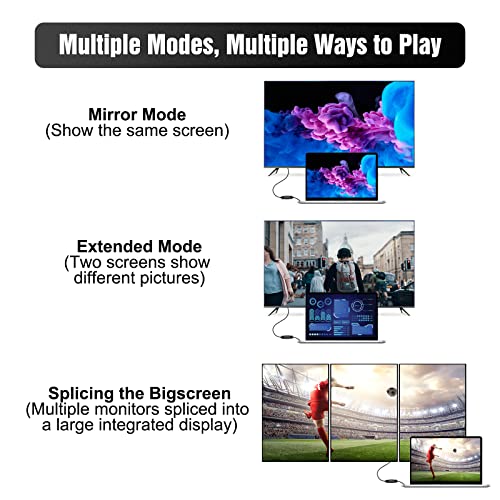 Multiple Modes, Multiple Ways to Play

Mirror Mode
(Show the same screen)

Extended Mode
(Two screens show different pictures)

Splicing the Bigscreen
(Multiple monitors spliced into a large integrated display)